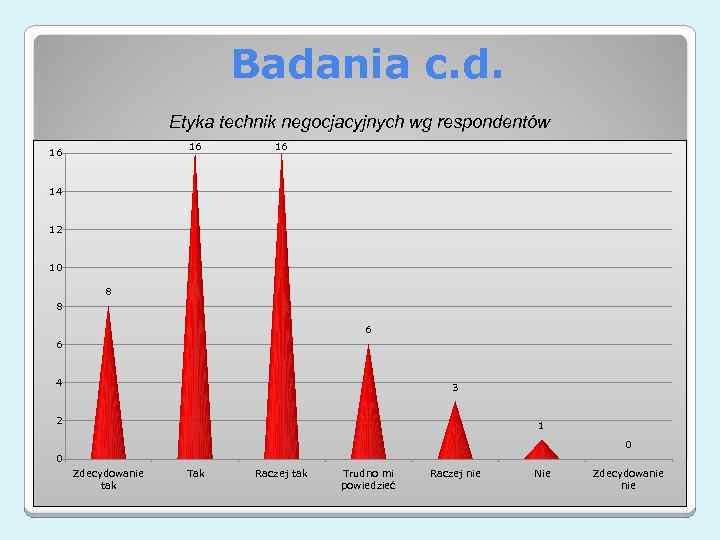 Badania c.d.

Etyka technik negocjacyjnych wg respondentów

16
14
12
10
8
6
4
2
0

8
16
16
6
3
1
0

Zdecydowanie tak
Tak
Raczej tak
Trudno mi powiedzieć
Raczej nie
Nie
Zdecydowanie nie